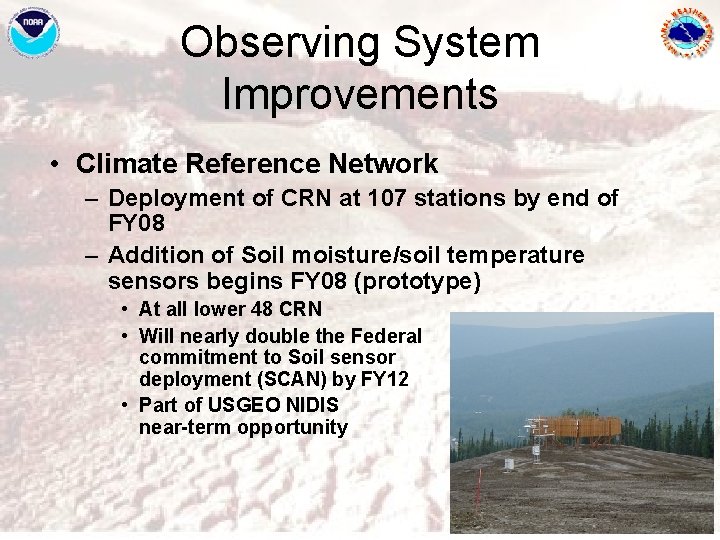 NOAA

NATIONAL WEATHER SERVICE

Observing System Improvements

• Climate Reference Network
– Deployment of CRN at 107 stations by end of FY08
– Addition of Soil moisture/soil temperature sensors begins FY08 (prototype)
• At all lower 48 CRN
• Will nearly double the Federal commitment to Soil sensor deployment (SCAN) by FY12
• Part of USGEO NIDIS near-term opportunity